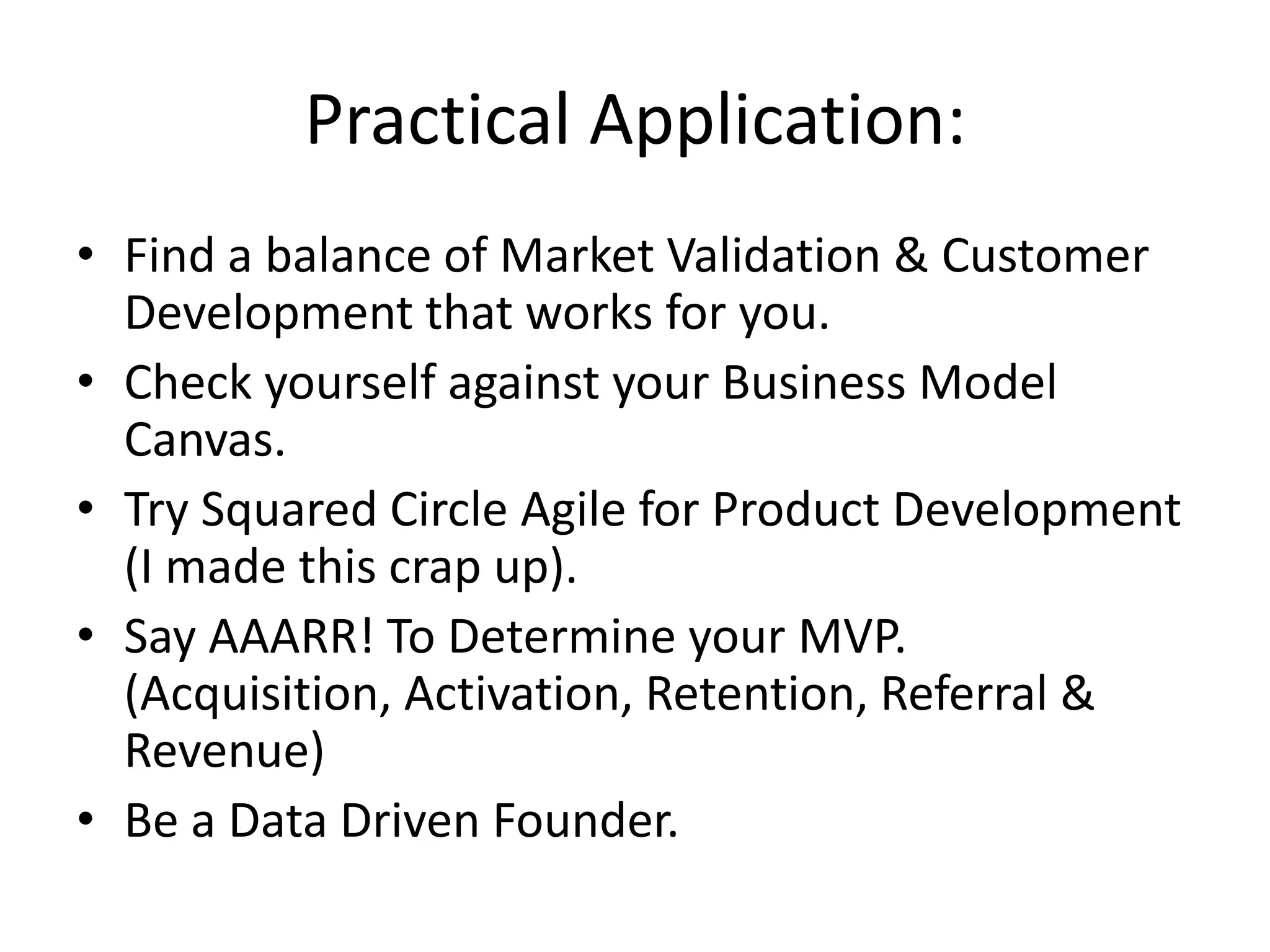 Practical Application:

• Find a balance of Market Validation & Customer Development that works for you.
• Check yourself against your Business Model Canvas.
• Try Squared Circle Agile for Product Development (I made this crap up).
• Say AAARR! To Determine your MVP. (Acquisition, Activation, Retention, Referral & Revenue)
• Be a Data Driven Founder.